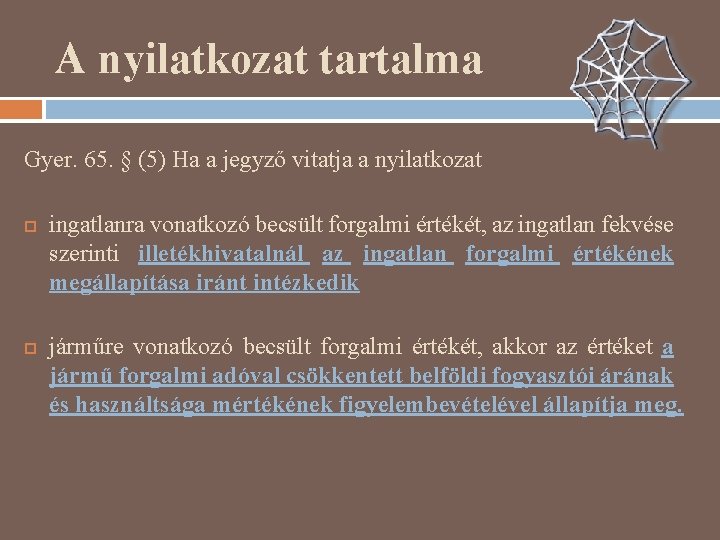 A nyilatkozat tartalma

Gyer. 65. § (5) Ha a jegyző vitatja a nyilatkozat

ingatlanra vonatkozó becsült forgalmi értékét, az ingatlan fekvése szerinti illetékhivatalnál az ingatlan forgalmi értékének megállapítása iránt intézkedik

járműre vonatkozó becsült forgalmi értékét, akkor az értéket a jármű forgalmi adóval csökkentett belföldi fogyasztói árának és használtsága mértékének figyelembevételével állapítja meg.